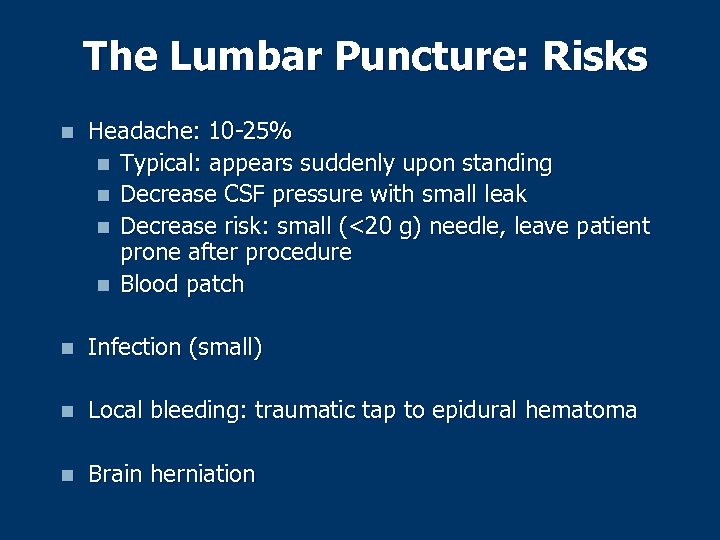 The Lumbar Puncture: Risks

- Headache: 10-25%
  - Typical: appears suddenly upon standing
  - Decrease CSF pressure with small leak
  - Decrease risk: small (<20 g) needle, leave patient prone after procedure
  - Blood patch

- Infection (small)

- Local bleeding: traumatic tap to epidural hematoma

- Brain herniation